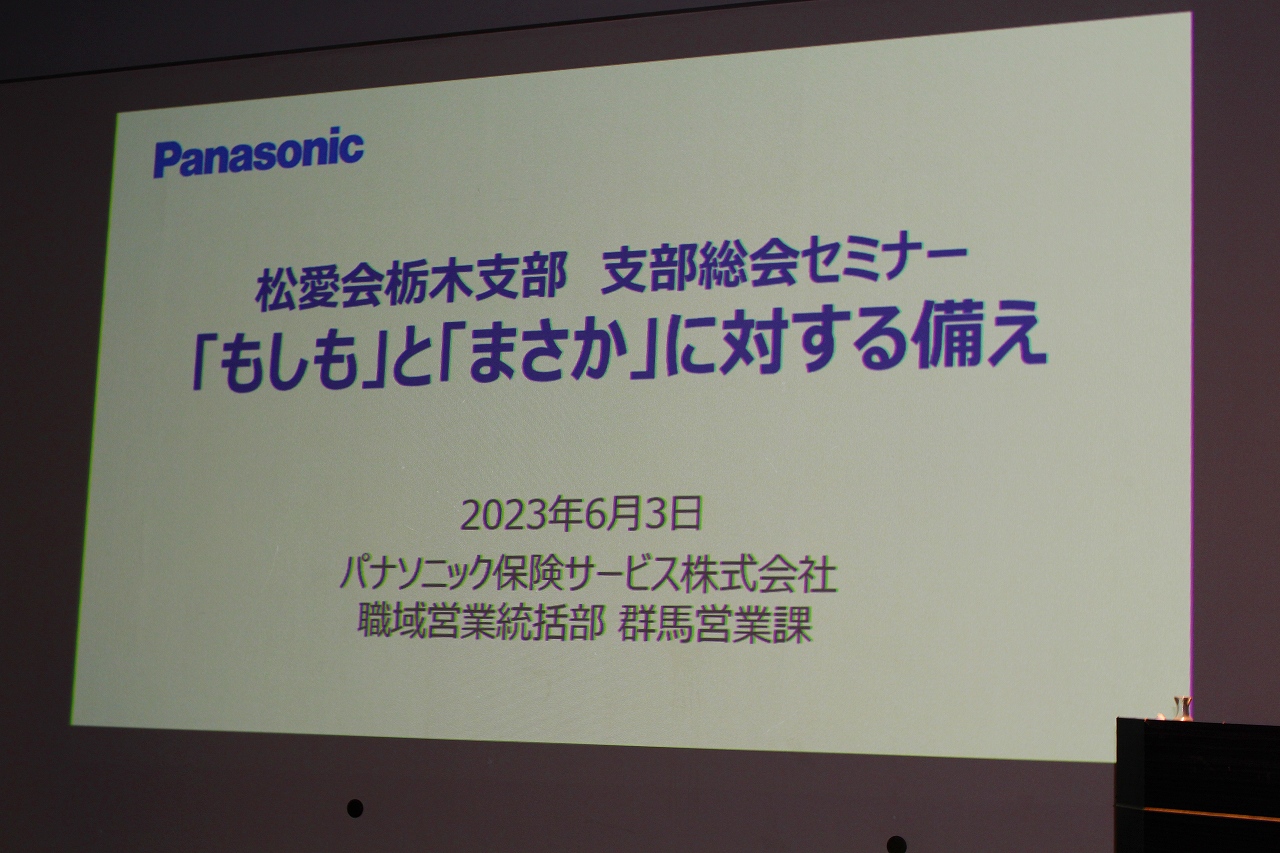 Panasonic

松愛会栃木支部　支部総会セミナー
「もしも」と「まさか」に対する備え

2023年6月3日
パナソニック保険サービス株式会社
職域営業統括部 群馬営業課